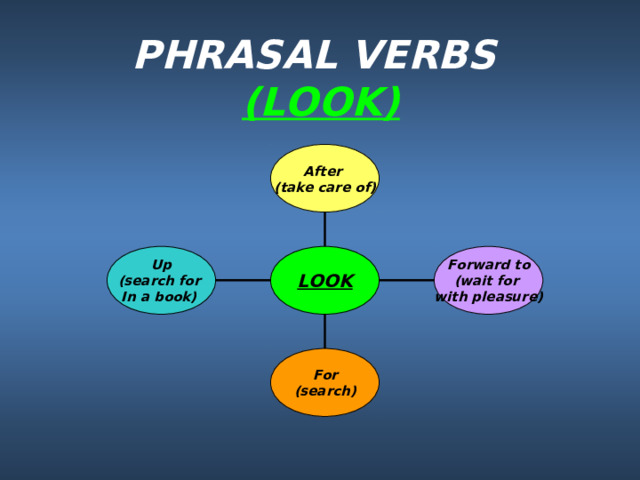 PHRASAL VERBS
(LOOK)

After
(take care of)

Up
(search for
In a book)

LOOK

Forward to
(wait for
with pleasure)

For
(search)